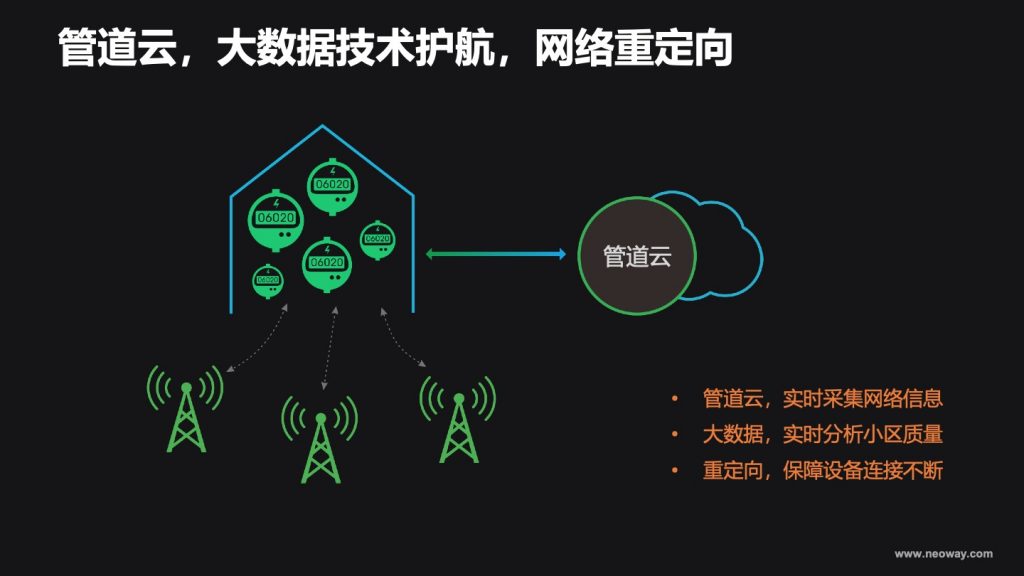 管道云，大数据技术护航，网络重定向

06020

06020

06020

06020

06020

管道云

• 管道云，实时采集网络信息
• 大数据，实时分析小区质量
• 重定向，保障设备连接不断

www.neoway.com